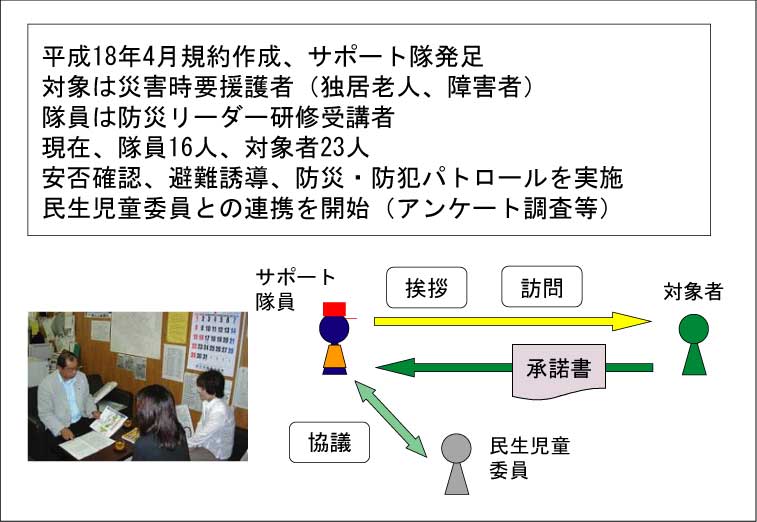 平成18年4月規約作成、サポート隊発足
対象は災害時要援護者（独居老人、障害者）
隊員は防災リーダー研修受講者
現在、隊員16人、対象者23人
安否確認、避難誘導、防災・防犯パトロールを実施
民生児童委員との連携を開始（アンケート調査等）

サポート隊員

挨拶

訪問

対象者

承諾書

協議

民生児童委員